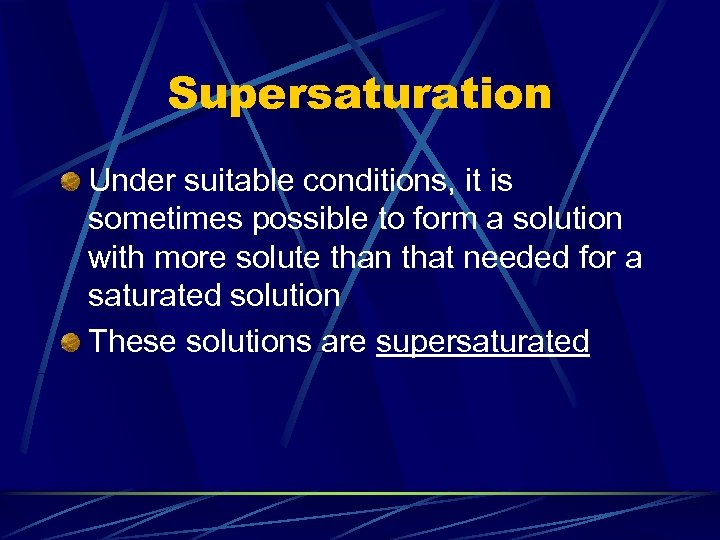 Supersaturation

Under suitable conditions, it is sometimes possible to form a solution with more solute than that needed for a saturated solution

These solutions are supersaturated